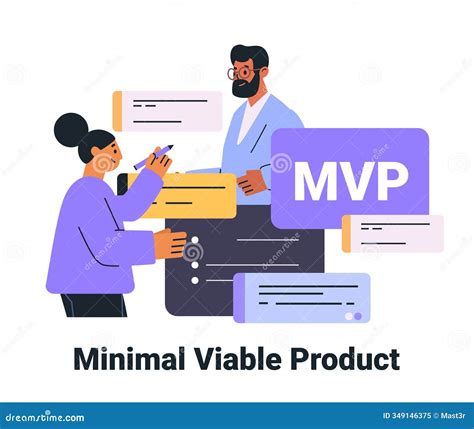 MVP

Minimal Viable Product

dreamstime.com

ID 349146375 © Mast3r